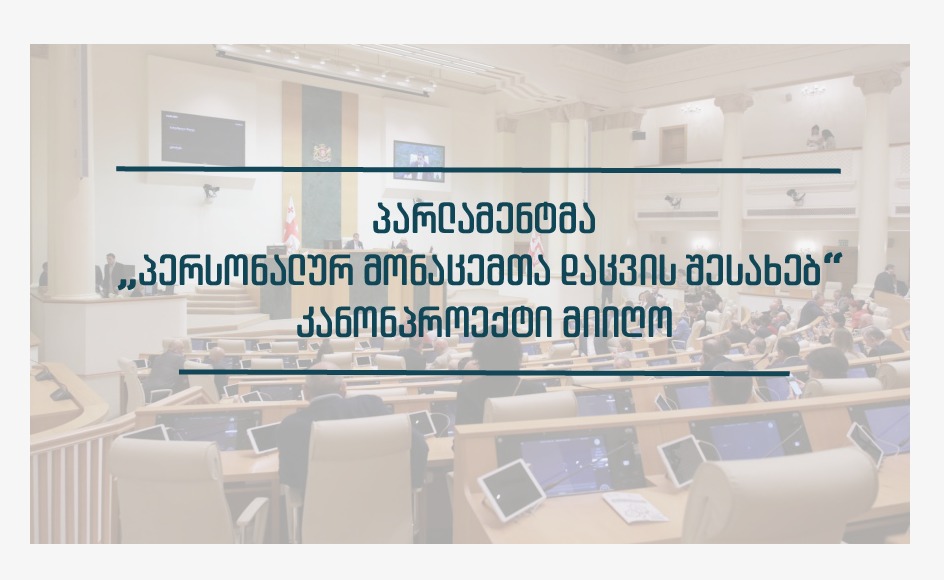 პარლამენტმა „პერსონალურ მონაცემთა დაცვის შესახებ“ კანონპროექტი მიიღო